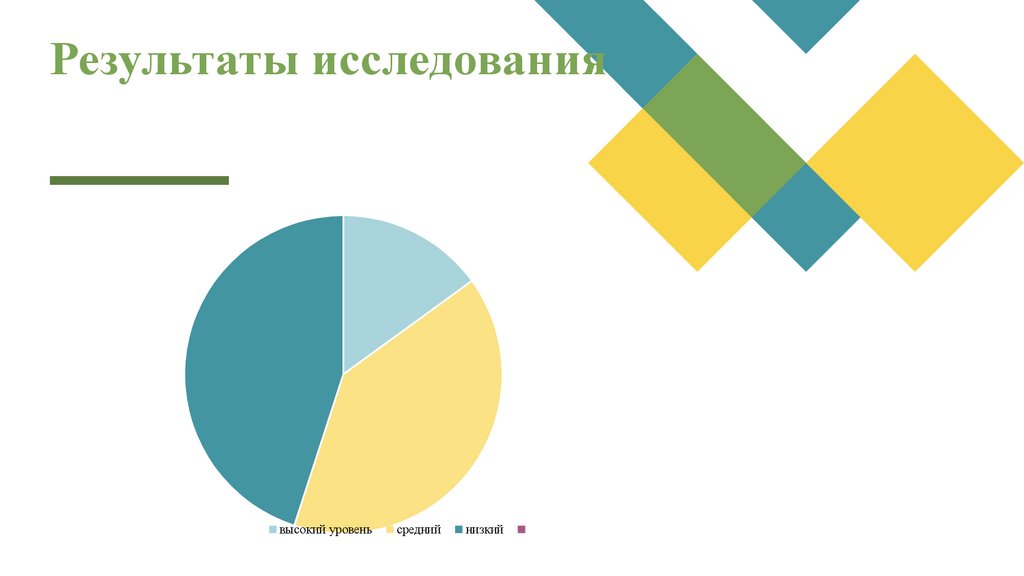 Результаты исследования

высокий уровень  средний  низкий